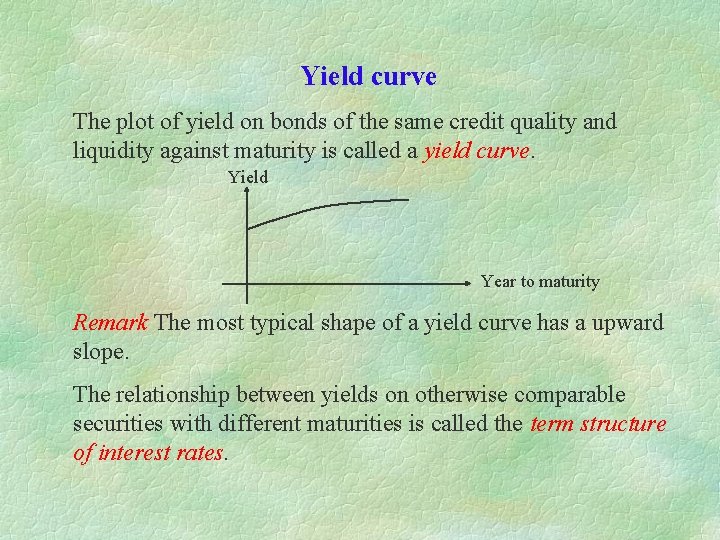 Yield curve

The plot of yield on bonds of the same credit quality and liquidity against maturity is called a yield curve.

Yield

Year to maturity

Remark The most typical shape of a yield curve has a upward slope.

The relationship between yields on otherwise comparable securities with different maturities is called the term structure of interest rates.